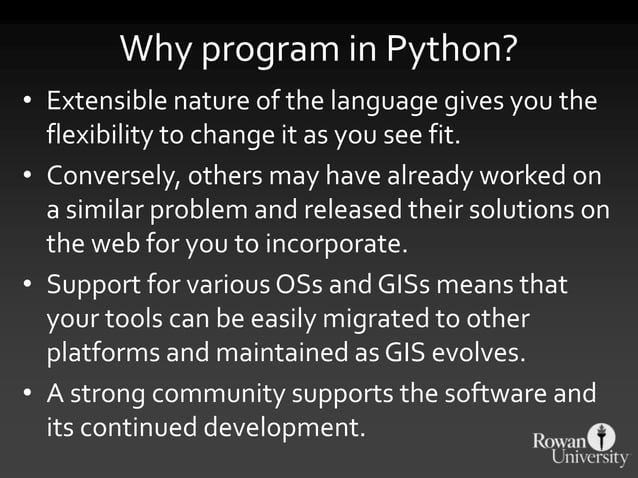 Why program in Python?

• Extensible nature of the language gives you the flexibility to change it as you see fit.

• Conversely, others may have already worked on a similar problem and released their solutions on the web for you to incorporate.

• Support for various OSs and GISs means that your tools can be easily migrated to other platforms and maintained as GIS evolves.

• A strong community supports the software and its continued development.

Rowan University